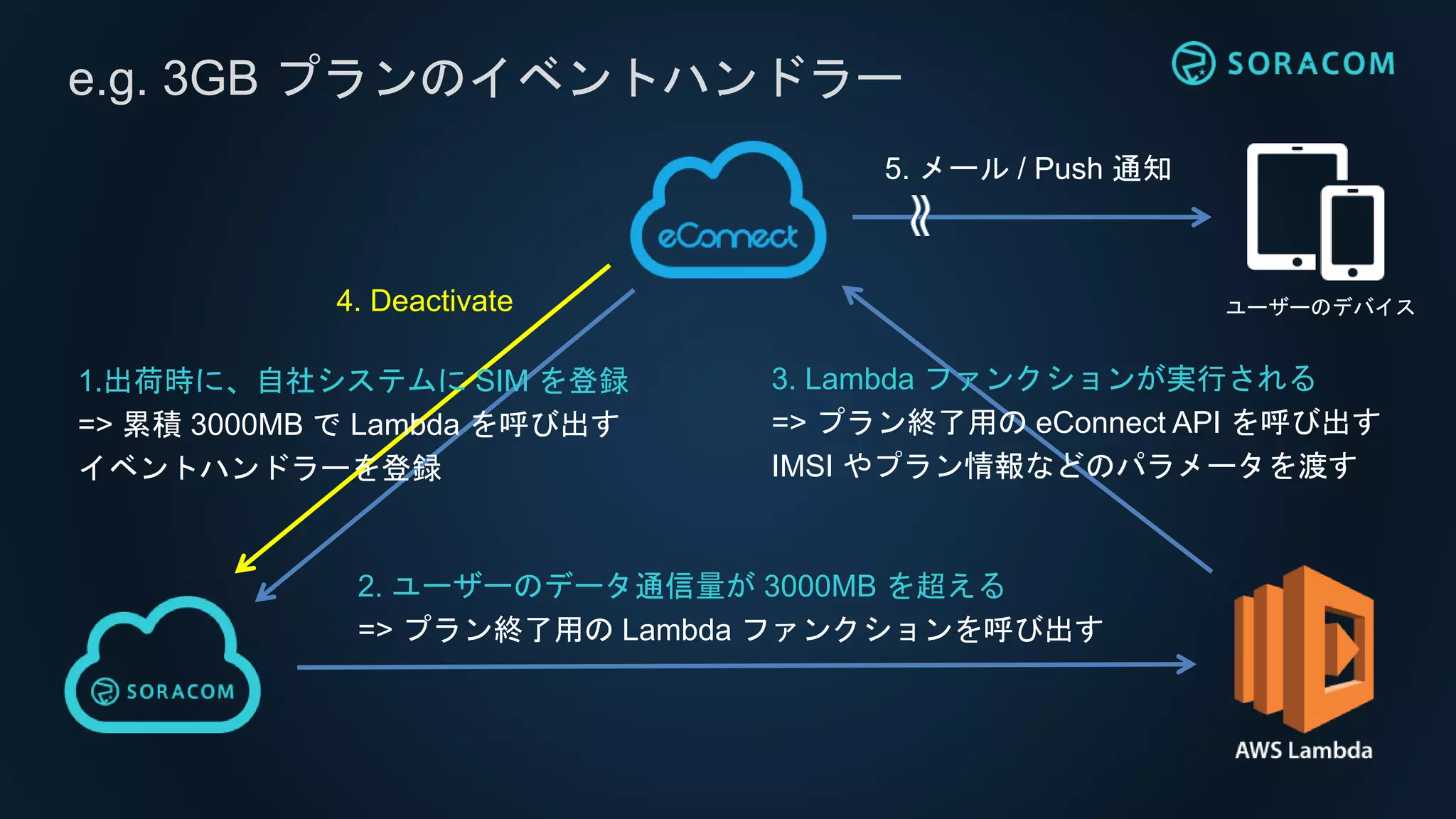 e.g. 3GB プランのイベントハンドラー

SORACOM

eConnect

5. メール / Push 通知

ユーザーのデバイス

4. Deactivate

1.出荷時に、自社システムに SIM を登録
=> 累積 3000MB で Lambda を呼び出す
イベントハンドラーを登録

3. Lambda ファンクションが実行される
=> プラン終了用の eConnect API を呼び出す
IMSI やプラン情報などのパラメータを渡す

2. ユーザーのデータ通信量が 3000MB を超える
=> プラン終了用の Lambda ファンクションを呼び出す

SORACOM

AWS Lambda